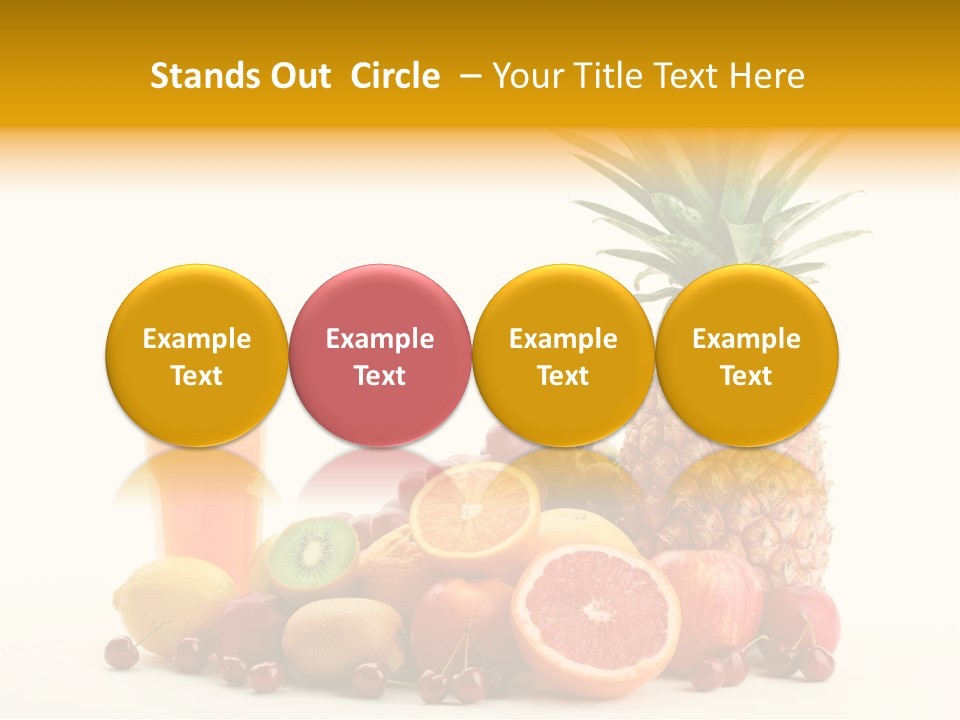 Stands Out Circle – Your Title Text Here

Example Text

Example Text

Example Text

Example Text